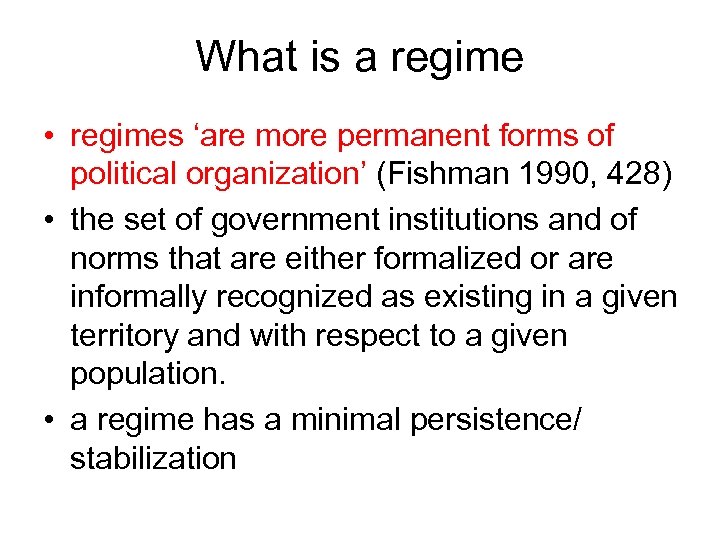 What is a regime

• regimes ‘are more permanent forms of political organization’ (Fishman 1990, 428)
• the set of government institutions and of norms that are either formalized or are informally recognized as existing in a given territory and with respect to a given population.
• a regime has a minimal persistence/ stabilization